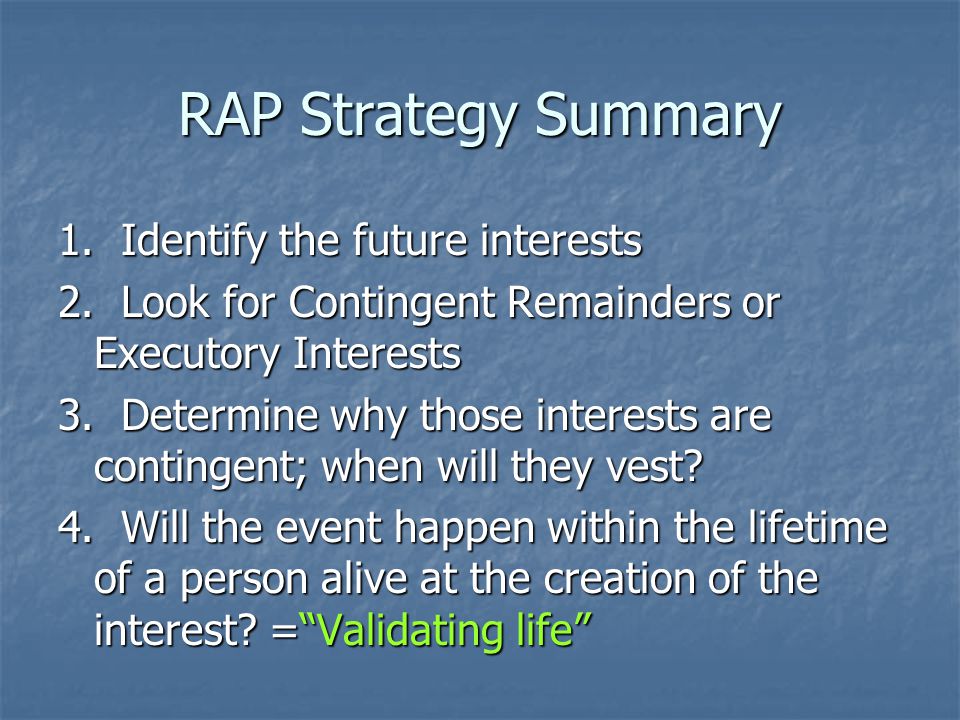 RAP Strategy Summary

1. Identify the future interests
2. Look for Contingent Remainders or Executory Interests
3. Determine why those interests are contingent; when will they vest?
4. Will the event happen within the lifetime of a person alive at the creation of the interest? =“Validating life”